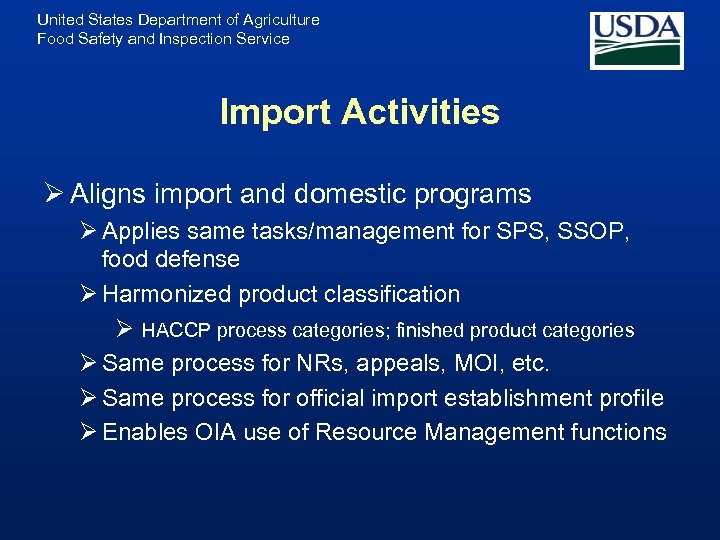 United States Department of Agriculture
Food Safety and Inspection Service

USDA

Import Activities

➢ Aligns import and domestic programs
➢ Applies same tasks/management for SPS, SSOP, food defense
➢ Harmonized product classification
➢ HACCP process categories; finished product categories
➢ Same process for NRs, appeals, MOI, etc.
➢ Same process for official import establishment profile
➢ Enables OIA use of Resource Management functions